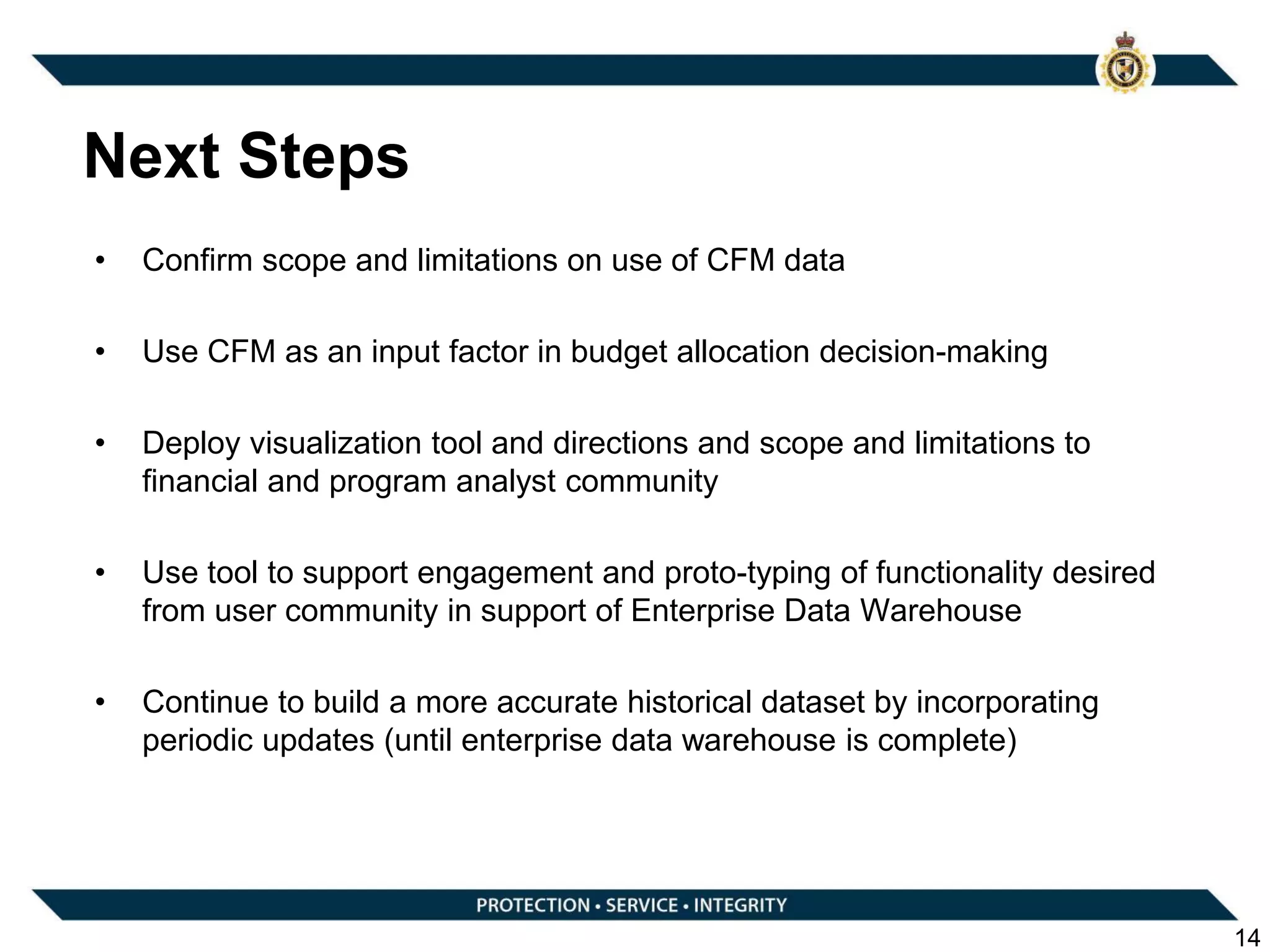 Next Steps

• Confirm scope and limitations on use of CFM data

• Use CFM as an input factor in budget allocation decision-making

• Deploy visualization tool and directions and scope and limitations to financial and program analyst community

• Use tool to support engagement and proto-typing of functionality desired from user community in support of Enterprise Data Warehouse

• Continue to build a more accurate historical dataset by incorporating periodic updates (until enterprise data warehouse is complete)

PROTECTION • SERVICE • INTEGRITY

14